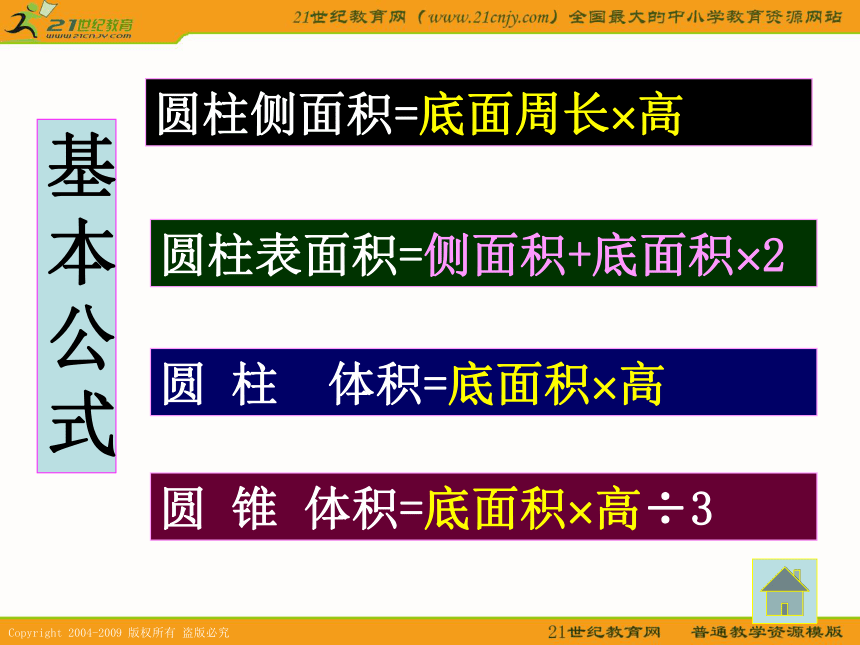 21世纪教育
www.21cnjy.com

21世纪教育网（www.21cnjy.com）全国最大的中小学教育资源网站

基本公式

圆柱侧面积=底面周长×高

圆柱表面积=侧面积+底面积×2

圆 柱 体积=底面积×高

圆 锥 体积=底面积×高÷3

Copyright 2004-2009 版权所有 盗版必究

21世纪教育网 普通教学资源模版